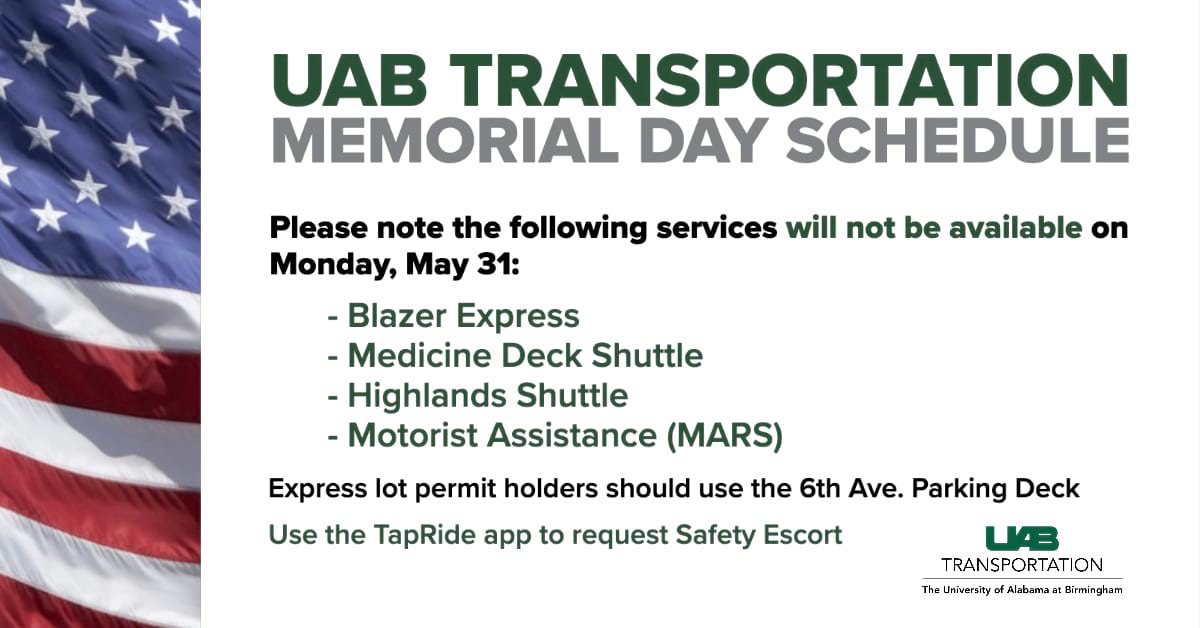 UAB TRANSPORTATION
MEMORIAL DAY SCHEDULE

Please note the following services will not be available on Monday, May 31:

- Blazer Express
- Medicine Deck Shuttle
- Highlands Shuttle
- Motorist Assistance (MARS)

Express lot permit holders should use the 6th Ave. Parking Deck

Use the TapRide app to request Safety Escort

UAB
TRANSPORTATION
The University of Alabama at Birmingham